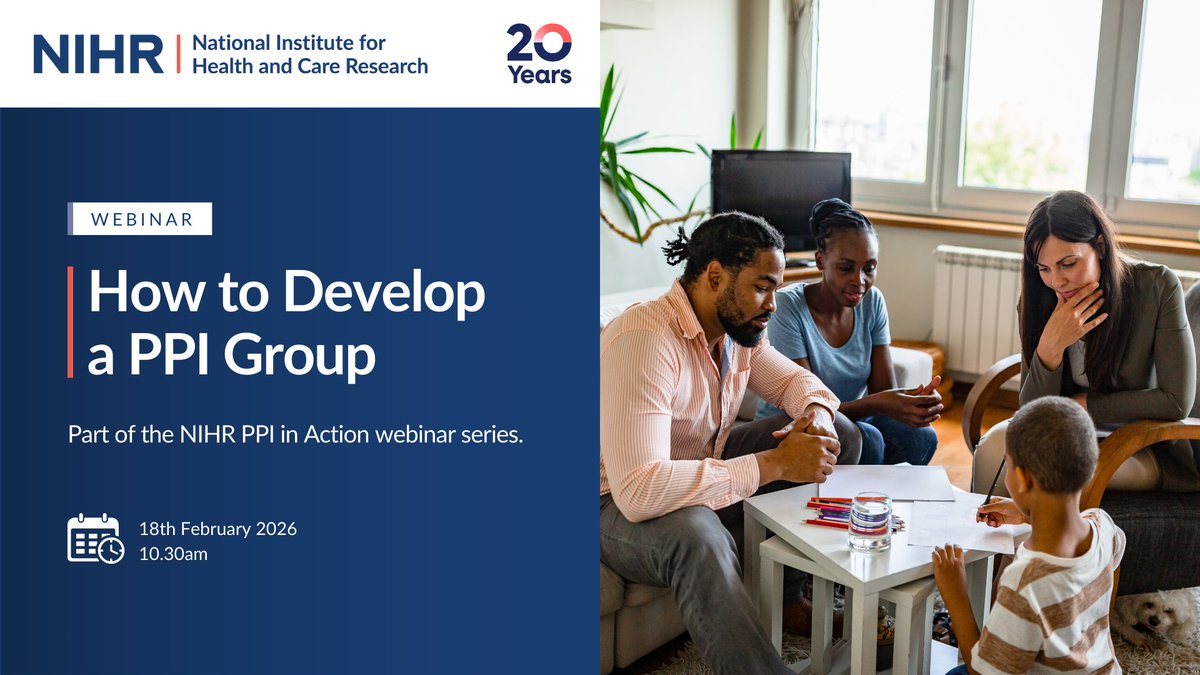 NIHR | National Institute for Health and Care Research

20 Years

WEBINAR

How to Develop a PPI Group

Part of the NIHR PPI in Action webinar series.

18th February 2026
10.30am